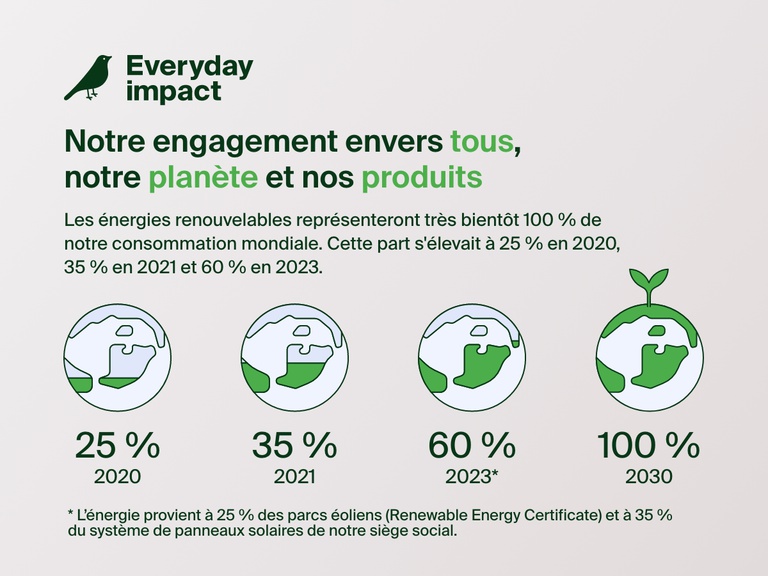 Everyday impact

Notre engagement envers tous, notre planète et nos produits

Les énergies renouvelables représenteront très bientôt 100 % de notre consommation mondiale. Cette part s'élevait à 25 % en 2020, 35 % en 2021 et 60 % en 2023.

25 %
2020

35 %
2021

60 %
2023*

100 %
2030

* L'énergie provient à 25 % des parcs éoliens (Renewable Energy Certificate) et à 35 % du système de panneaux solaires de notre siège social.